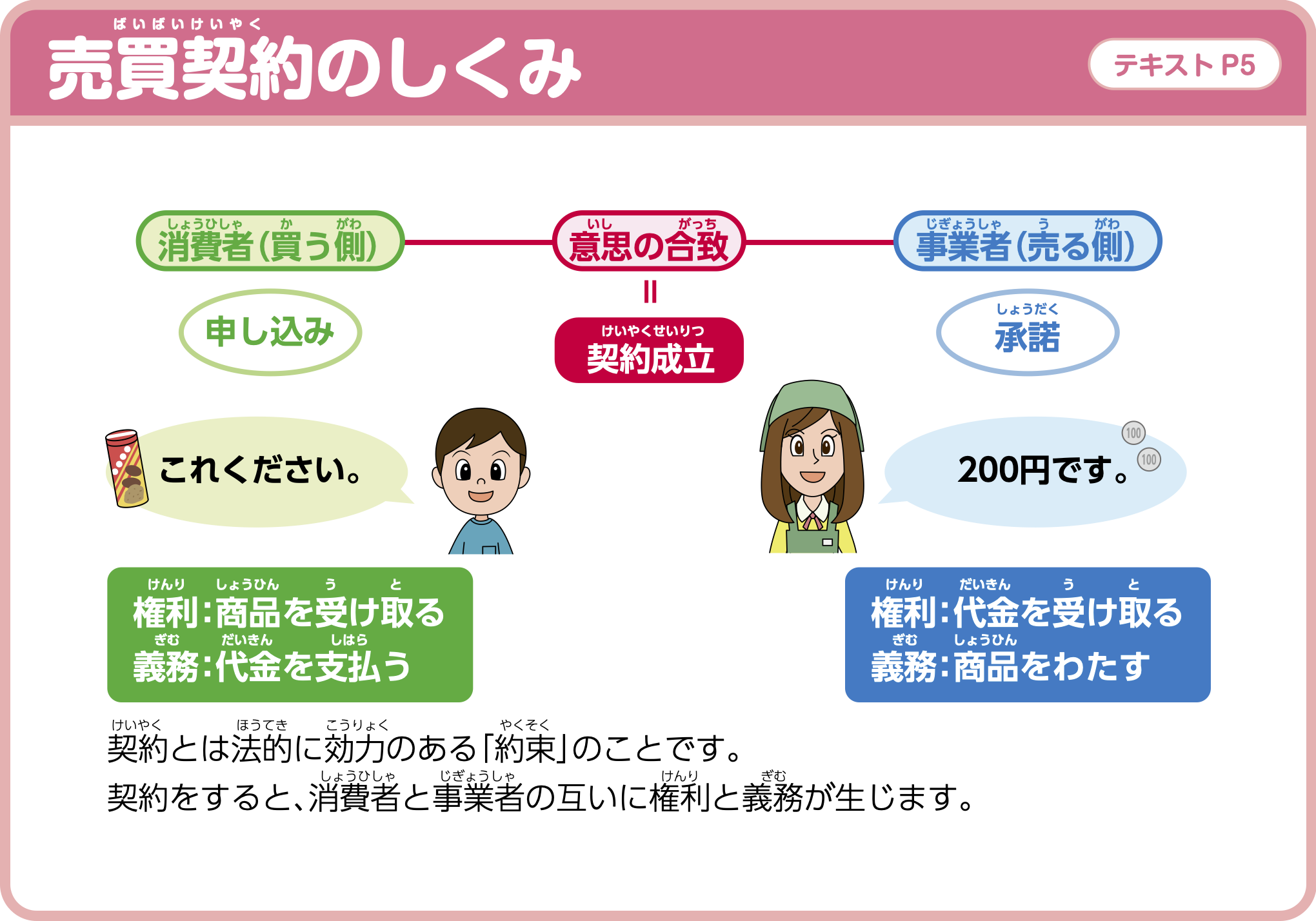 ばいばいけいやく
売買契約のしくみ

テキスト P5

しょうひしゃ　か　がわ
消費者（買う側）

いし　がっち
意思の合致

じぎょうしゃ　う　がわ
事業者（売る側）

申し込み

＝

けいやくせいりつ
契約成立

しょうだく
承諾

これください。

200円です。

100

100

けんり　しょうひん　う　と
権利：商品を受け取る
ぎむ　だいきん　しはら
義務：代金を支払う

けんり　だいきん　う　と
権利：代金を受け取る
ぎむ　しょうひん
義務：商品をわたす

けいやく　ほうてき　こうりょく　やくそく
契約とは法的に効力のある「約束」のことです。
しょうひしゃ　じぎょうしゃ　けんり　ぎむ
契約をすると、消費者と事業者の互いに権利と義務が生じます。